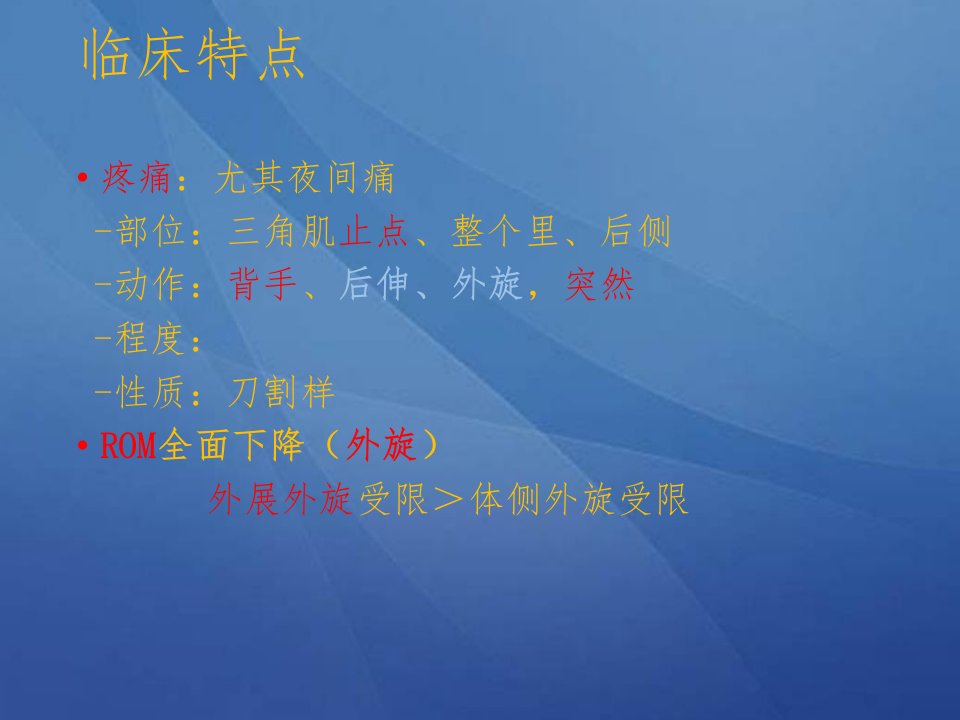 临床特点

• 疼痛：尤其夜间痛
-部位：三角肌止点、整个里、后侧
-动作：背手、后伸、外旋，突然
-程度：
-性质：刀割样
• ROM全面下降（外旋）
外展外旋受限＞体侧外旋受限